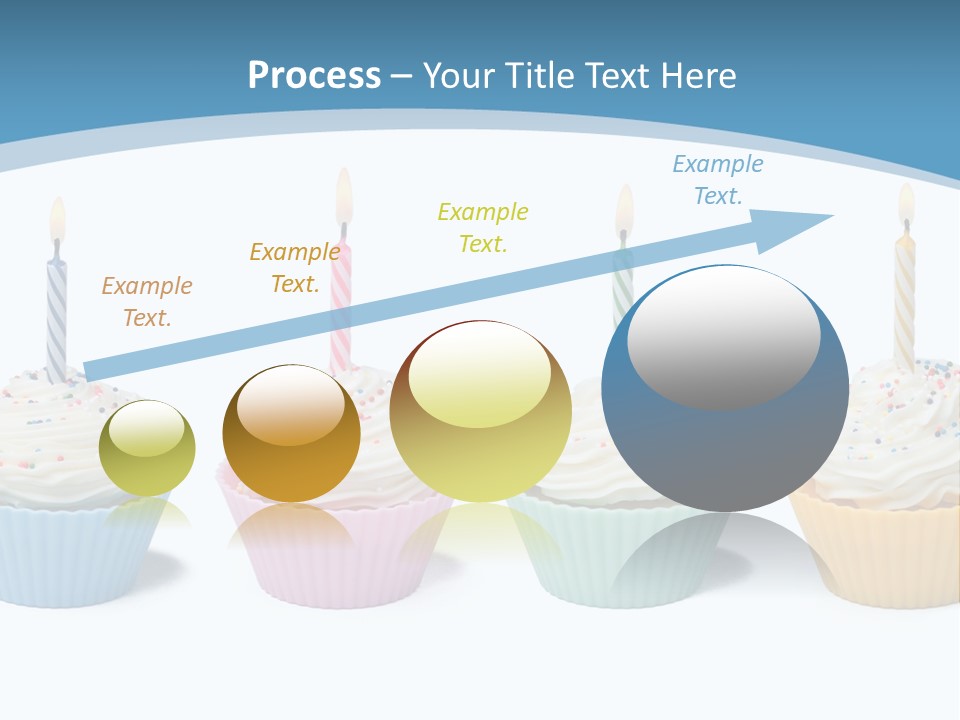 Process – Your Title Text Here

Example Text.

Example Text.

Example Text.

Example Text.